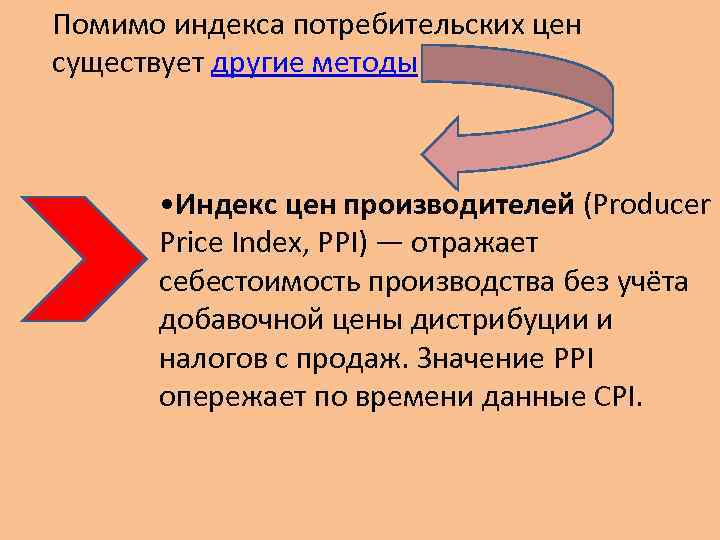 Помимо индекса потребительских цен существует другие методы

•Индекс цен производителей (Producer Price Index, PPI) — отражает себестоимость производства без учёта добавочной цены дистрибуции и налогов с продаж. Значение PPI опережает по времени данные CPI.